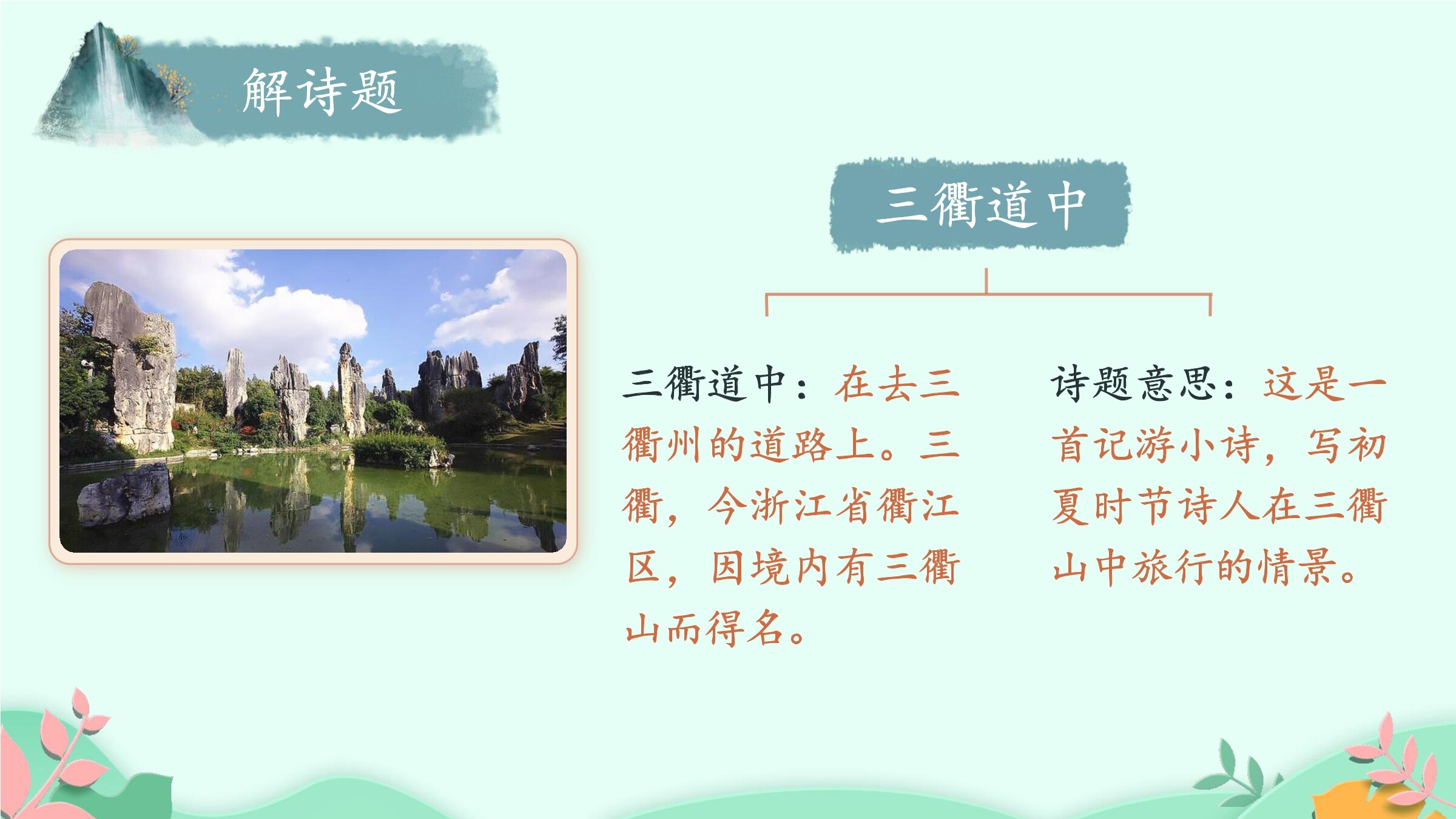 解诗题

三衢道中

三衢道中：在去三衢州的道路上。三衢，今浙江省衢江区，因境内有三衢山而得名。

诗题意思：这是一首记游小诗，写初夏时节诗人在三衢山中旅行的情景。